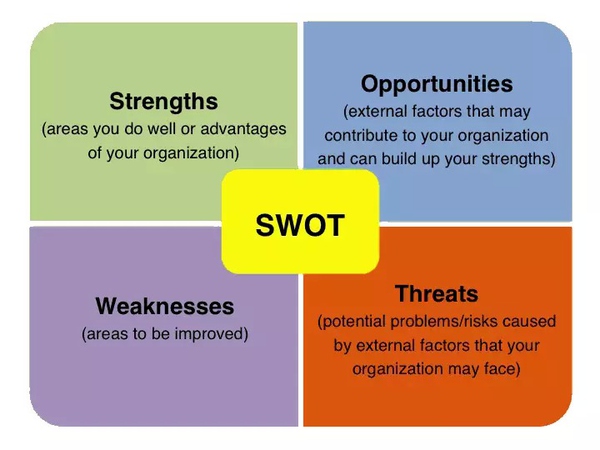 Strengths
(areas you do well or advantages of your organization)

Opportunities
(external factors that may contribute to your organization and can build up your strengths)

SWOT

Weaknesses
(areas to be improved)

Threats
(potential problems/risks caused by external factors that your organization may face)